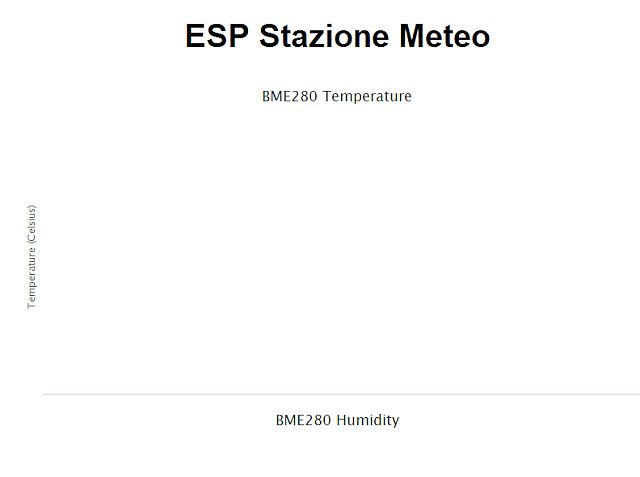 ESP Stazione Meteo

BME280 Temperature

Temperature (Celsius)

BME280 Humidity